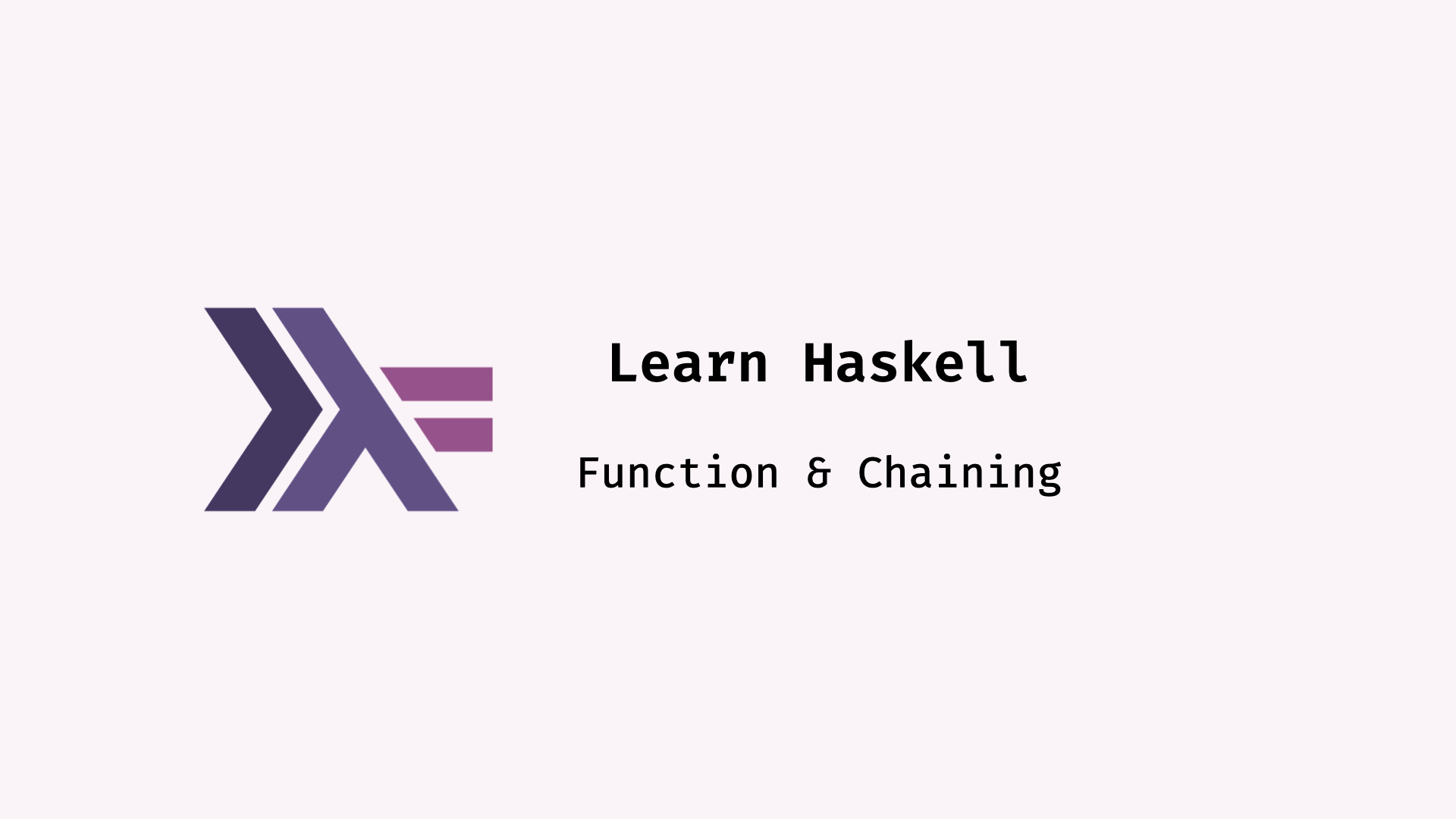 Learn Haskell

Function & Chaining